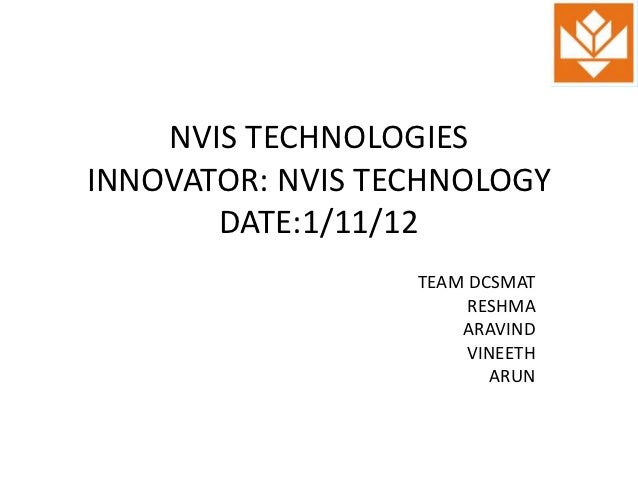 NVIS TECHNOLOGIES
INNOVATOR: NVIS TECHNOLOGY
DATE:1/11/12

TEAM DCSMAT
RESHMA
ARAVIND
VINEETH
ARUN